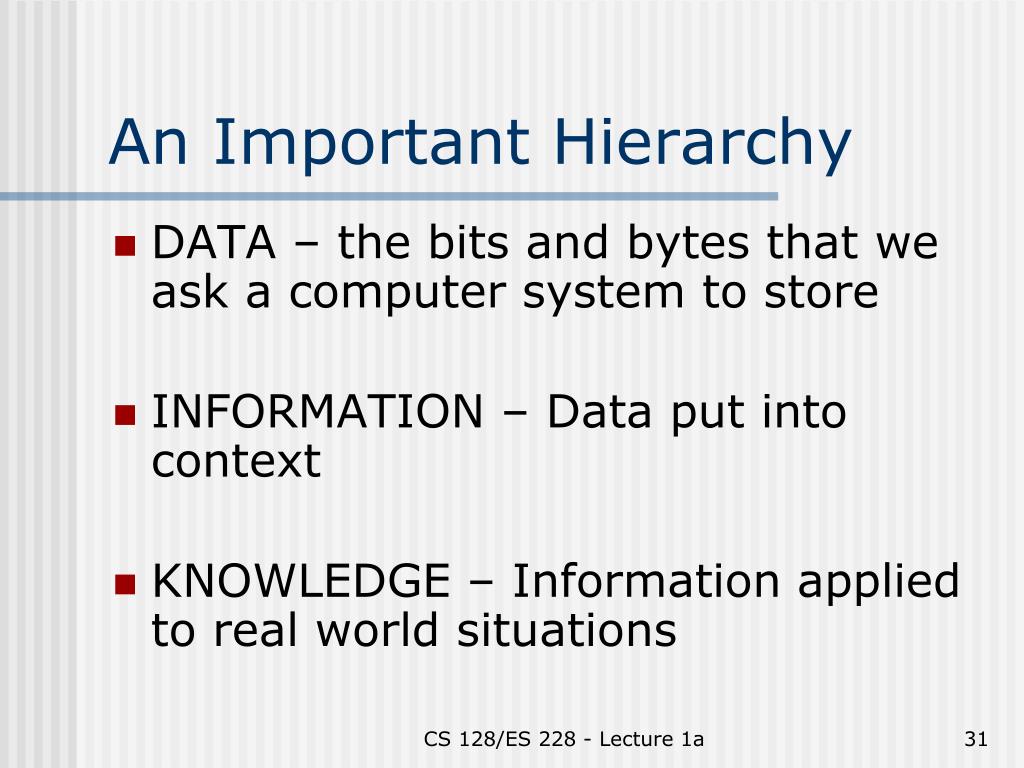 An Important Hierarchy

- DATA – the bits and bytes that we ask a computer system to store

- INFORMATION – Data put into context

- KNOWLEDGE – Information applied to real world situations

CS 128/ES 228 - Lecture 1a

31